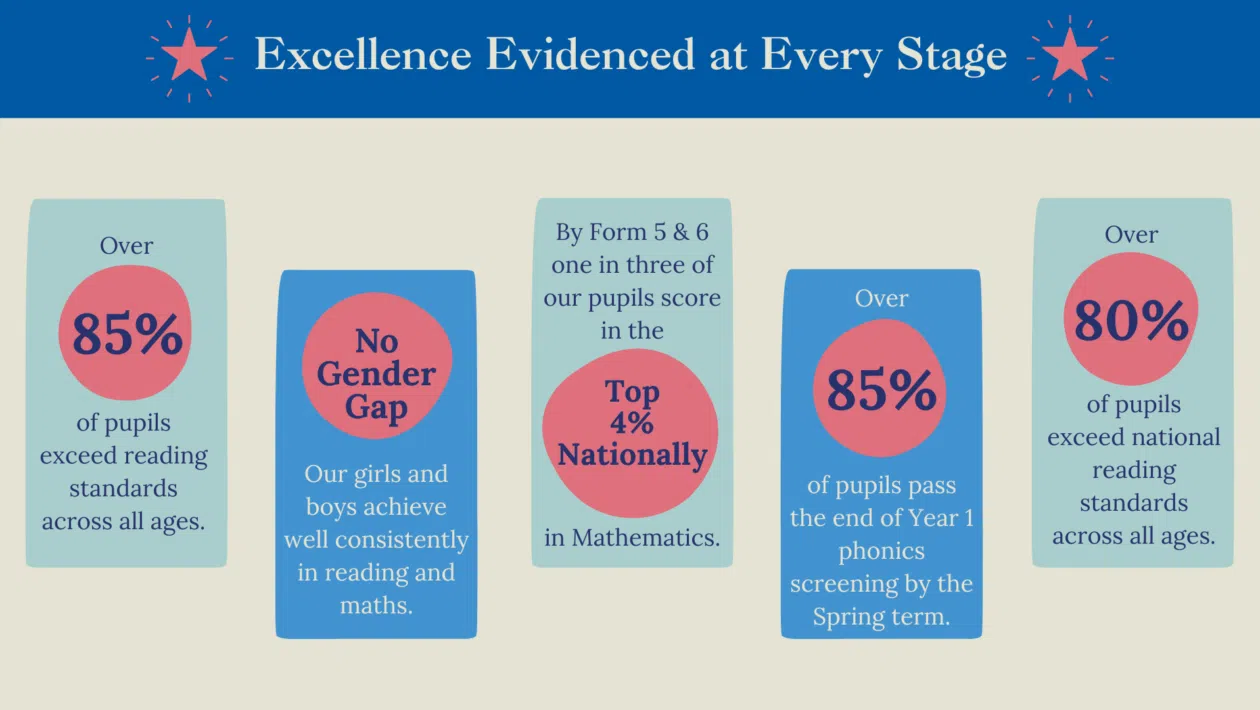 Excellence Evidenced at Every Stage

Over
85%
of pupils exceed reading standards across all ages.

No Gender Gap
Our girls and boys achieve well consistently in reading and maths.

By Form 5 & 6 one in three of our pupils score in the
Top 4% Nationally
in Mathematics.

Over
85%
of pupils pass the end of Year 1 phonics screening by the Spring term.

Over
80%
of pupils exceed national reading standards across all ages.